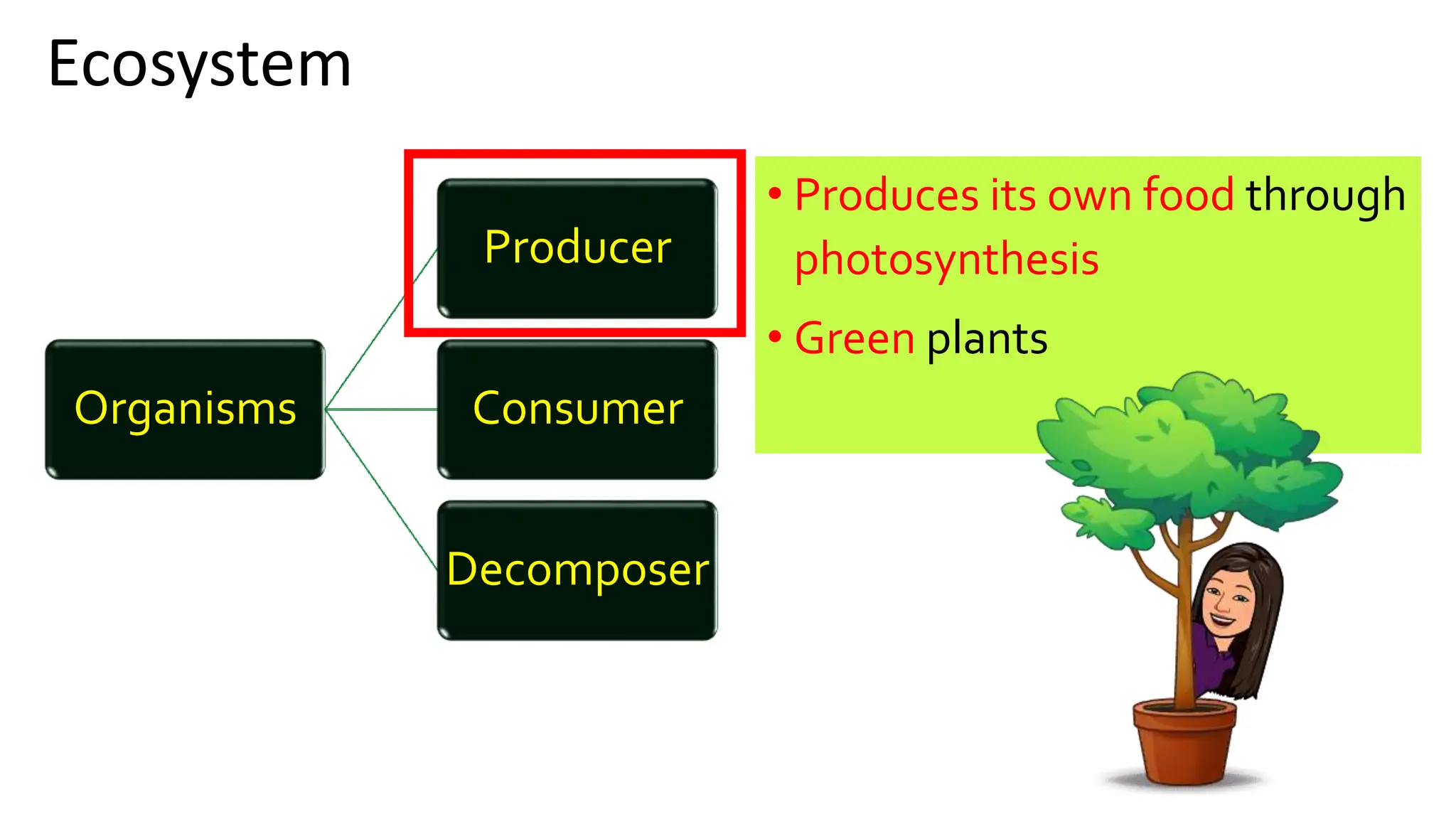 Ecosystem

Organisms

Producer

Consumer

Decomposer

• Produces its own food through photosynthesis

• Green plants